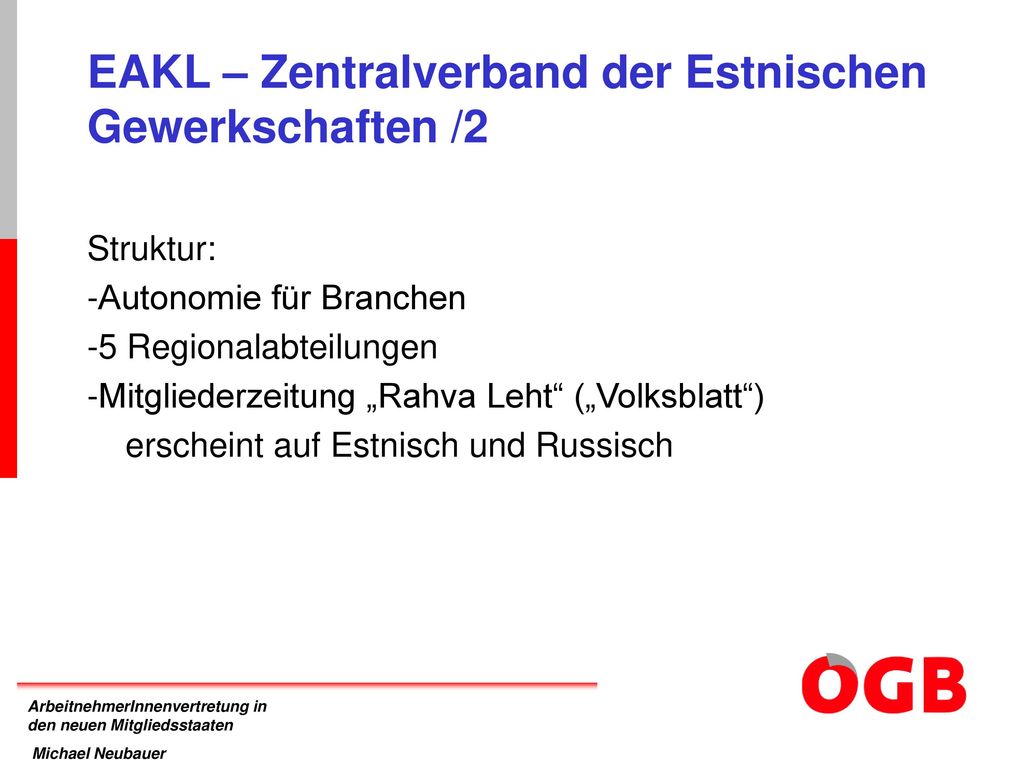 EAKL – Zentralverband der Estnischen Gewerkschaften /2

Struktur:
-Autonomie für Branchen
-5 Regionalabteilungen
-Mitgliederzeitung „Rahva Leht“ („Volksblatt“) erscheint auf Estnisch und Russisch

ArbeitnehmerInnenvertretung in den neuen Mitgliedsstaaten

Michael Neubauer

ÖGB